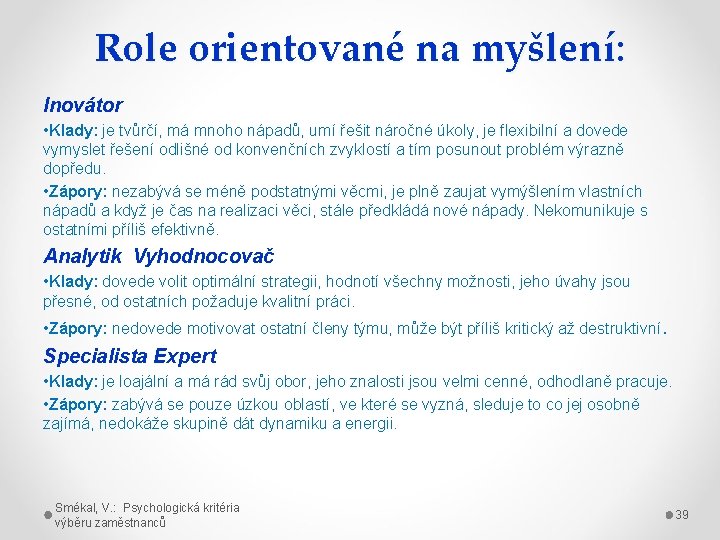 Role orientované na myšlení:

Inovátor

•Klady: je tvůrčí, má mnoho nápadů, umí řešit náročné úkoly, je flexibilní a dovede vymyslet řešení odlišné od konvenčních zvyklostí a tím posunout problém výrazně dopředu.

•Zápory: nezabývá se méně podstatnými věcmi, je plně zaujat vymýšlením vlastních nápadů a když je čas na realizaci věci, stále předkládá nové nápady. Nekomunikuje s ostatními příliš efektivně.

Analytik Vyhodnocovač

•Klady: dovede volit optimální strategii, hodnotí všechny možnosti, jeho úvahy jsou přesné, od ostatních požaduje kvalitní práci.

•Zápory: nedovede motivovat ostatní členy týmu, může být příliš kritický až destruktivní.

Specialista Expert

•Klady: je loajální a má rád svůj obor, jeho znalosti jsou velmi cenné, odhodlaně pracuje.

•Zápory: zabývá se pouze úzkou oblastí, ve které se vyzná, sleduje to co jej osobně zajímá, nedokáže skupině dát dynamiku a energii.

Smékal, V.: Psychologická kritéria výběru zaměstnanců

39